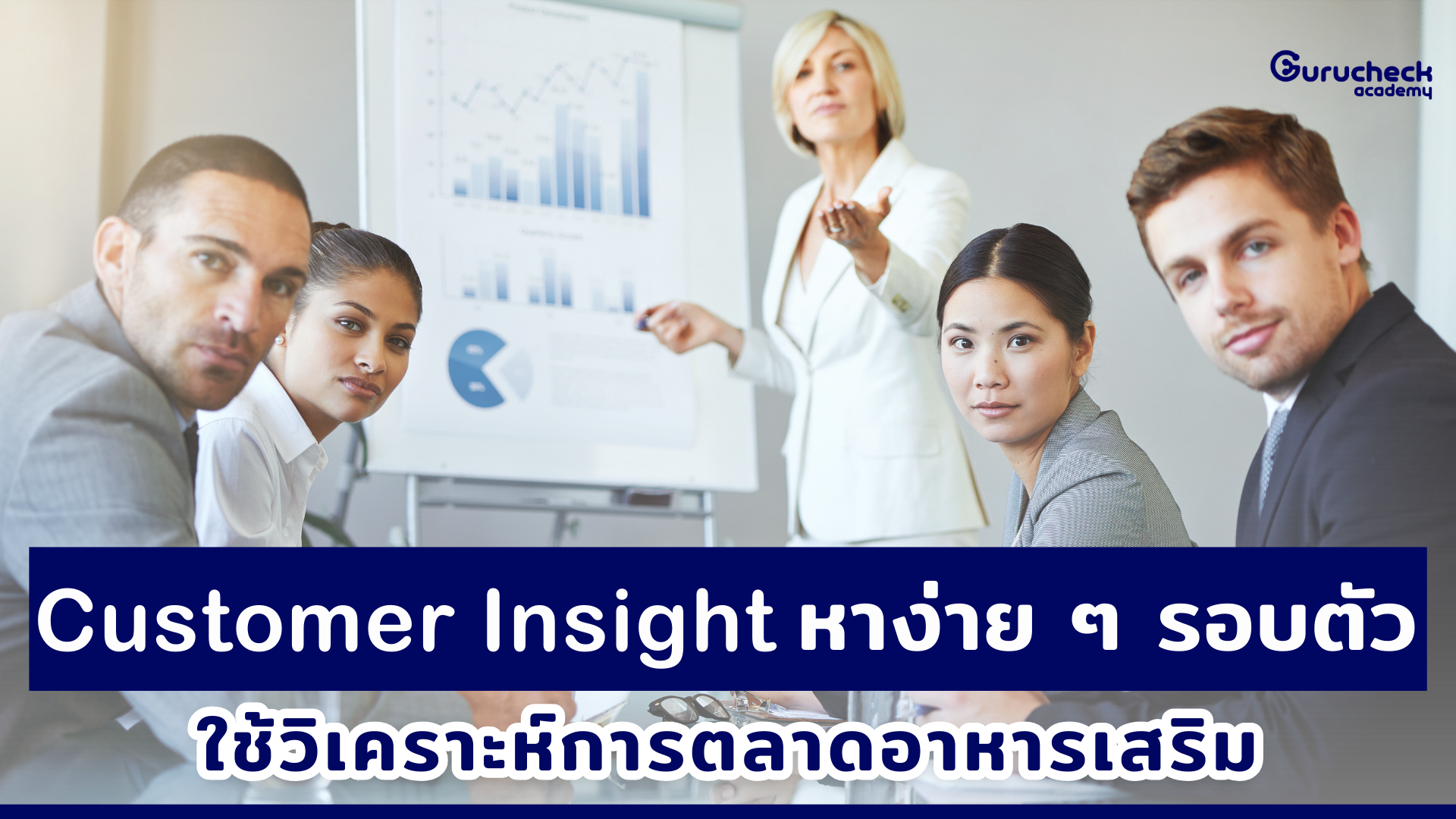 Gurucheck
academy

Customer Insight หาง่าย ๆ รอบตัว

ใช้วิเคราะห์การตลาดอาหารเสริม